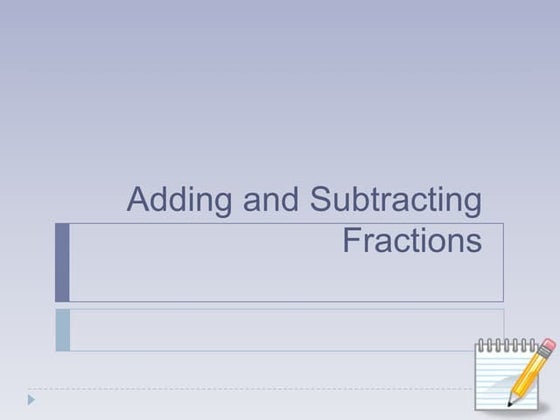 Adding and Subtracting Fractions